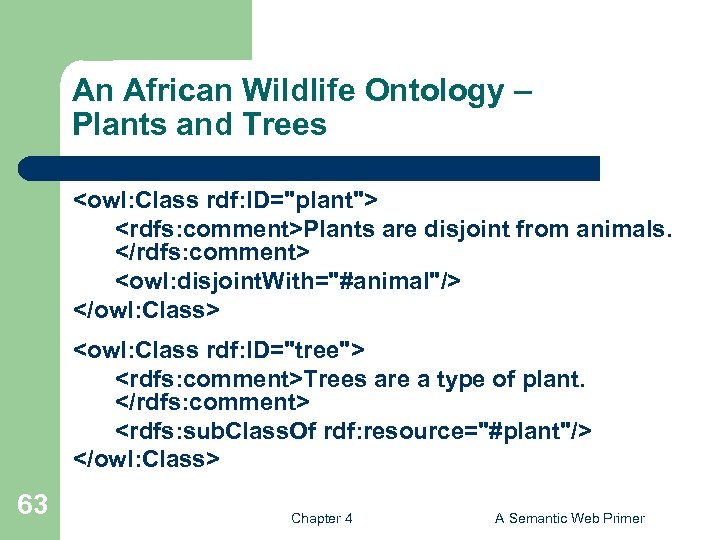 An African Wildlife Ontology – Plants and Trees

<owl:Class rdf:ID="plant">
<rdfs:comment>Plants are disjoint from animals.
</rdfs:comment>
<owl:disjointWith="#animal"/>
</owl:Class>

<owl:Class rdf:ID="tree">
<rdfs:comment>Trees are a type of plant.
</rdfs:comment>
<rdfs:subClassOf rdf:resource="#plant"/>
</owl:Class>

63

Chapter 4

A Semantic Web Primer